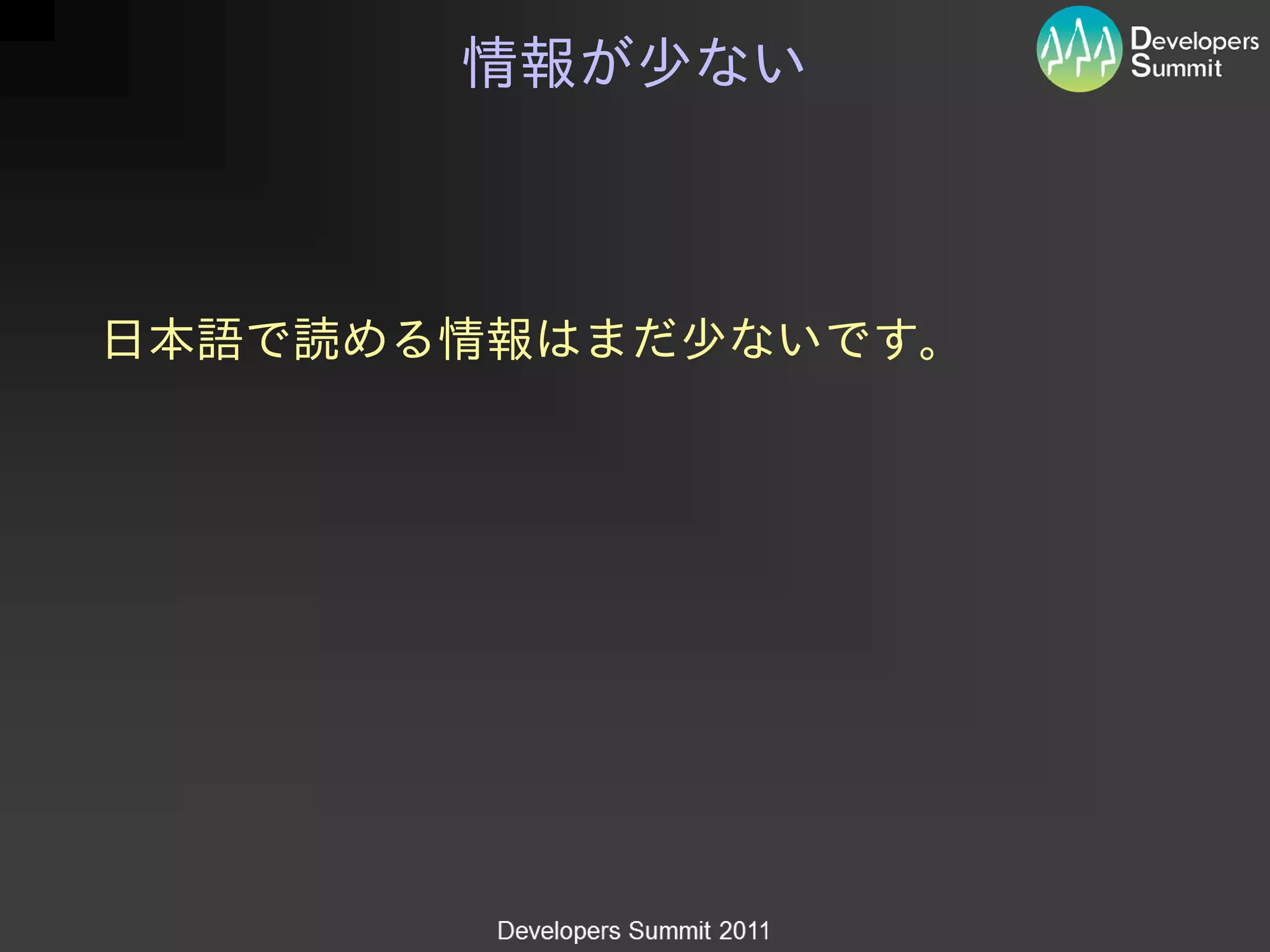 情報が少ない

Developers Summit

日本語で読める情報はまだ少ないです。

Developers Summit 2011